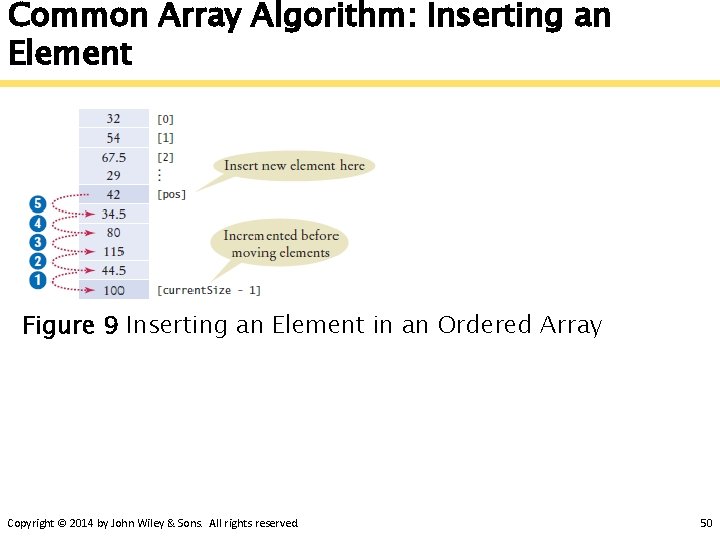 Common Array Algorithm: Inserting an Element

32 [0]
54 [1]
67.5 [2]
29 ⋮
42 [pos]
34.5
80
115
44.5
100 [currentSize - 1]

5
4
3
2
1

Insert new element here

Incremented before moving elements

Figure 9 Inserting an Element in an Ordered Array

Copyright © 2014 by John Wiley & Sons. All rights reserved.

50